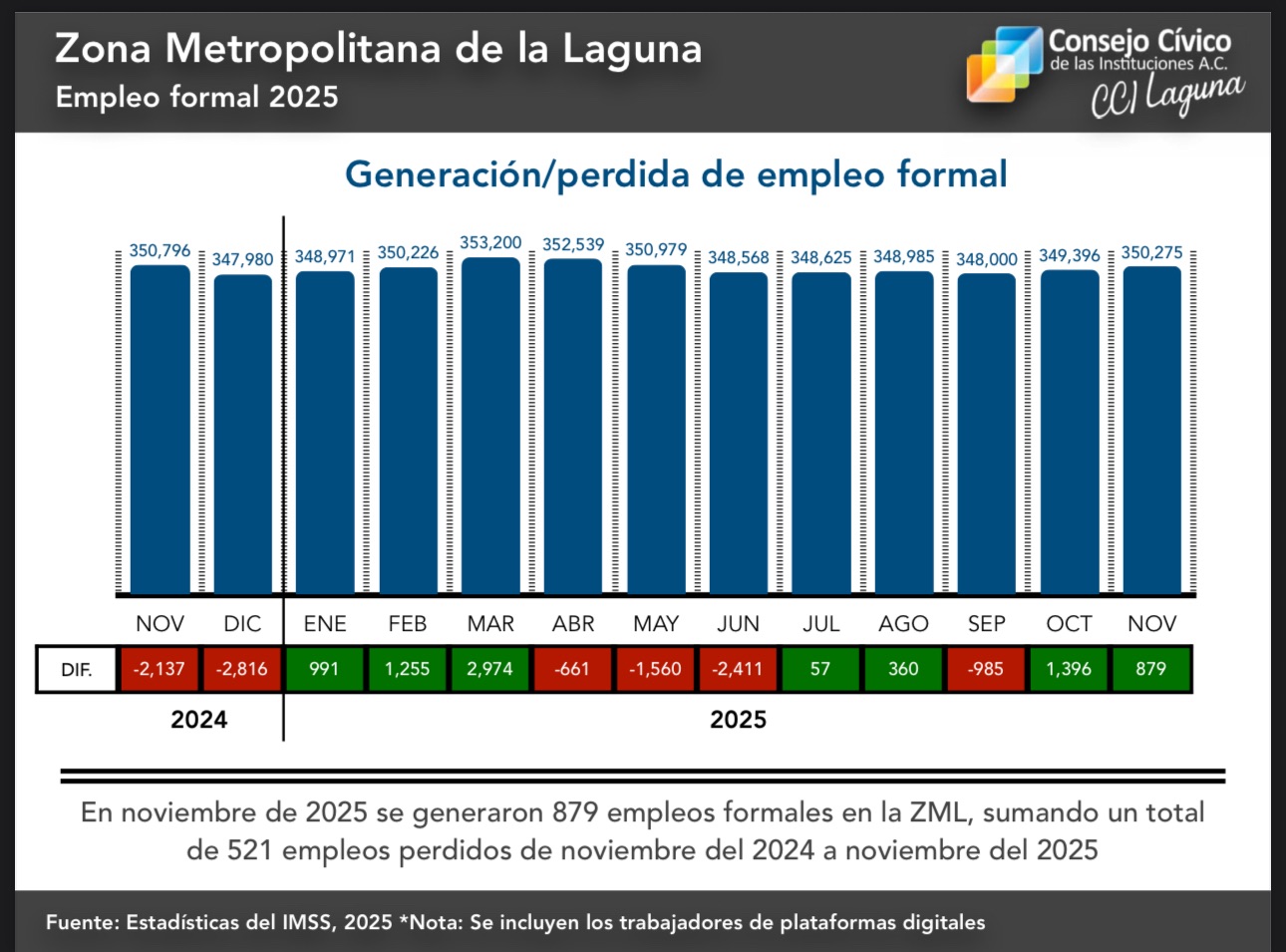 Zona Metropolitana de la Laguna
Empleo formal 2025

Consejo Cívico
de las Instituciones A.C.
CCI Laguna

Generación/perdida de empleo formal

| | NOV | DIC | ENE | FEB | MAR | ABR | MAY | JUN | JUL | AGO | SEP | OCT | NOV |
|---|---|---|---|---|---|---|---|---|---|---|---|---|---|
| | 350,796 | 347,980 | 348,971 | 350,226 | 353,200 | 352,539 | 350,979 | 348,568 | 348,625 | 348,985 | 348,000 | 349,396 | 350,275 |
| DIF. | -2,137 | -2,816 | 991 | 1,255 | 2,974 | -661 | -1,560 | -2,411 | 57 | 360 | -985 | 1,396 | 879 |

2024
2025

En noviembre de 2025 se generaron 879 empleos formales en la ZML, sumando un total de 521 empleos perdidos de noviembre del 2024 a noviembre del 2025

Fuente: Estadísticas del IMSS, 2025 *Nota: Se incluyen los trabajadores de plataformas digitales